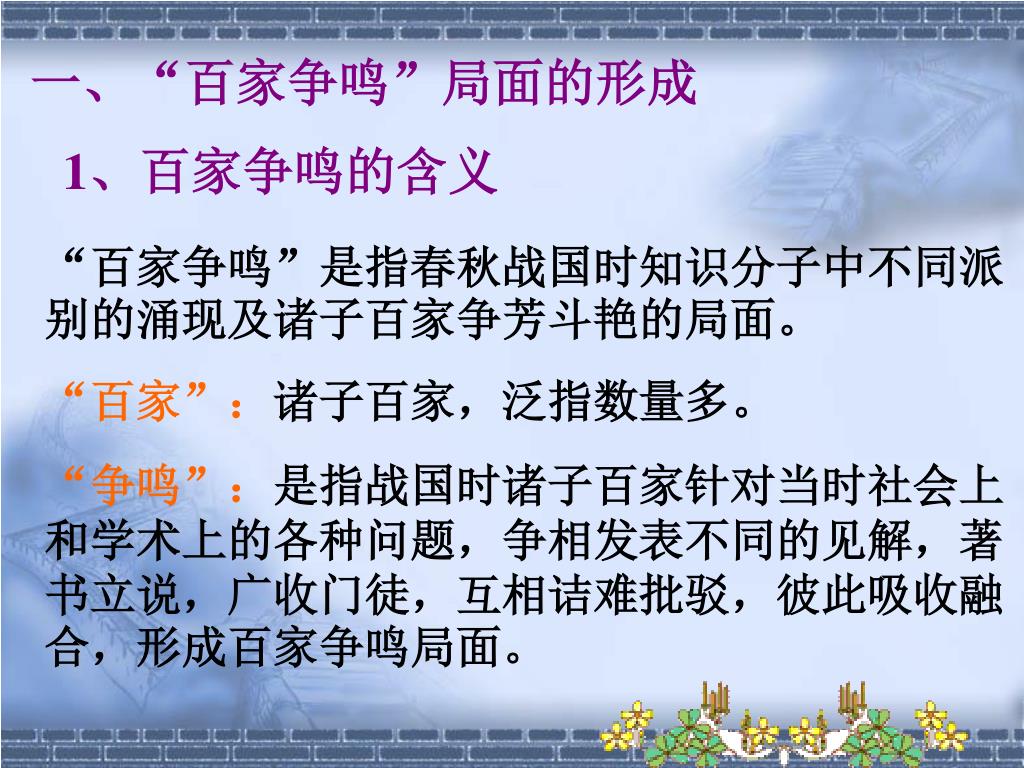 一、“百家争鸣”局面的形成

1、百家争鸣的含义

“百家争鸣”是指春秋战国时知识分子中不同派别的涌现及诸子百家争芳斗艳的局面。

“百家”：诸子百家，泛指数量多。

“争鸣”：是指战国时诸子百家针对当时社会上和学术上的各种问题，争相发表不同的见解，著书立说，广收门徒，互相诘难批驳，彼此吸收融合，形成百家争鸣局面。